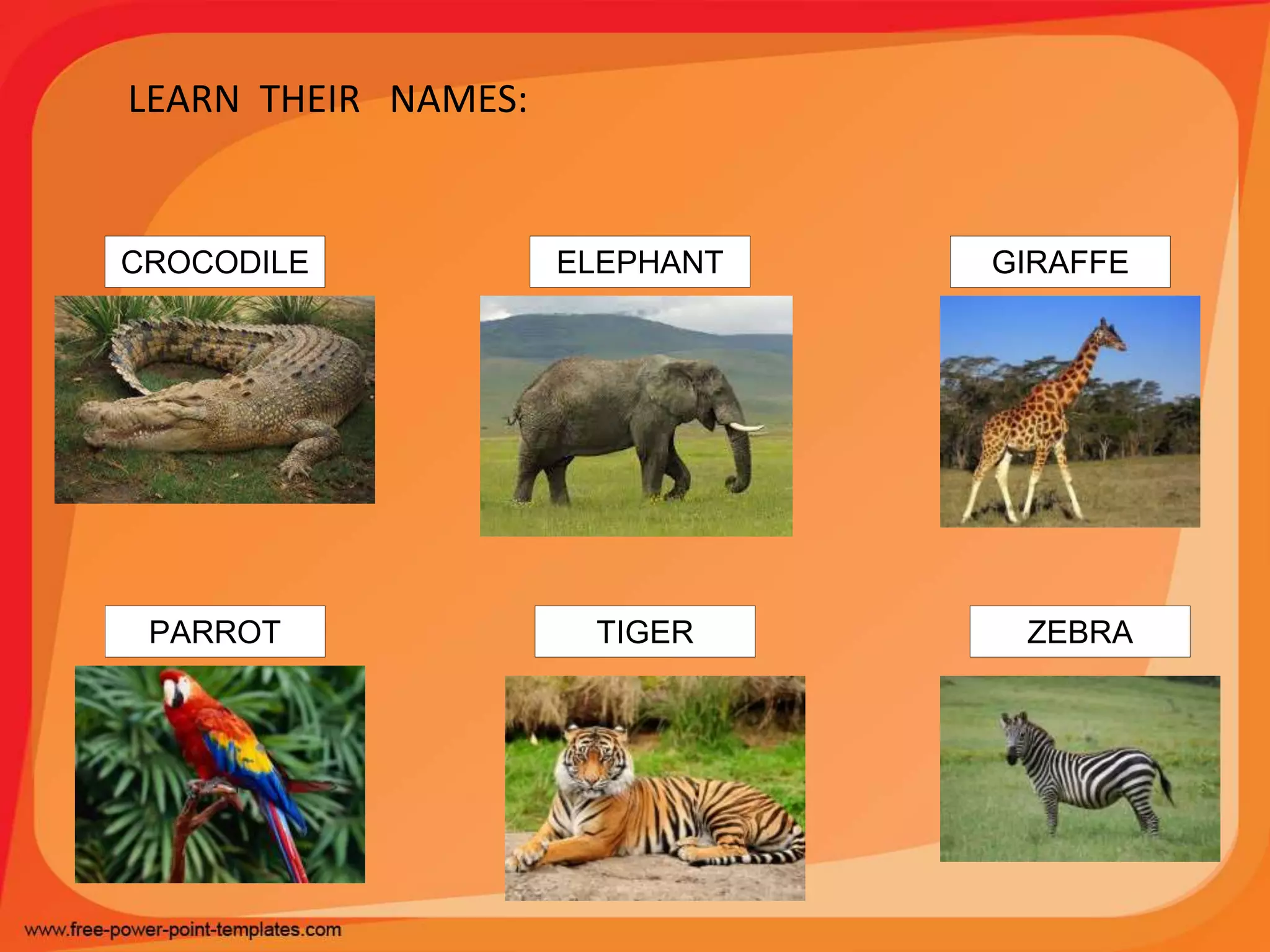 LEARN THEIR NAMES:

CROCODILE

ELEPHANT

GIRAFFE

PARROT

TIGER

ZEBRA

www.free-power-point-templates.com